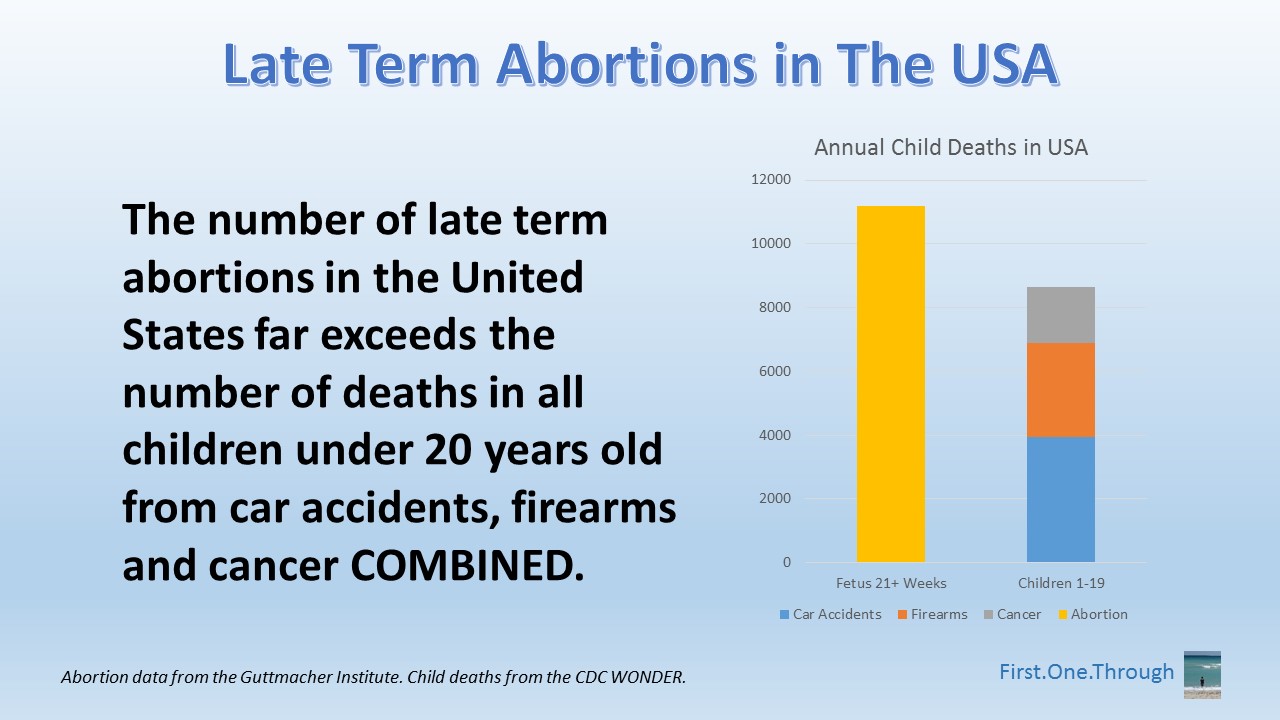 Late Term Abortions in The USA

The number of late term abortions in the United States far exceeds the number of deaths in all children under 20 years old from car accidents, firearms and cancer COMBINED.

Annual Child Deaths in USA

12000
10000
8000
6000
4000
2000
0

Fetus 21+ Weeks
Children 1-19

Car Accidents
Firearms
Cancer
Abortion

Abortion data from the Guttmacher Institute. Child deaths from the CDC WONDER.

First.One.Through